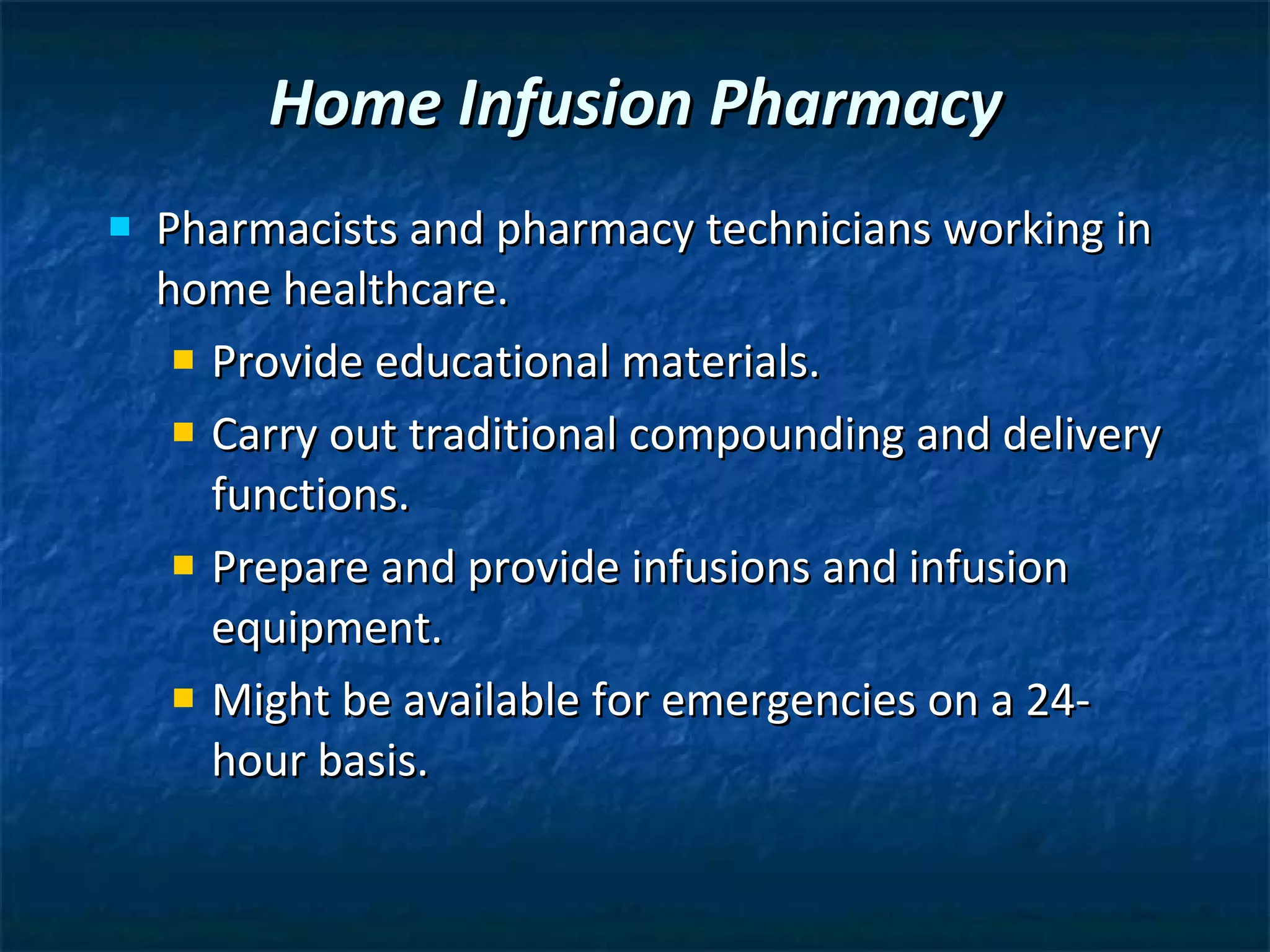 Home Infusion Pharmacy

Pharmacists and pharmacy technicians working in home healthcare.

Provide educational materials.

Carry out traditional compounding and delivery functions.

Prepare and provide infusions and infusion equipment.

Might be available for emergencies on a 24-hour basis.